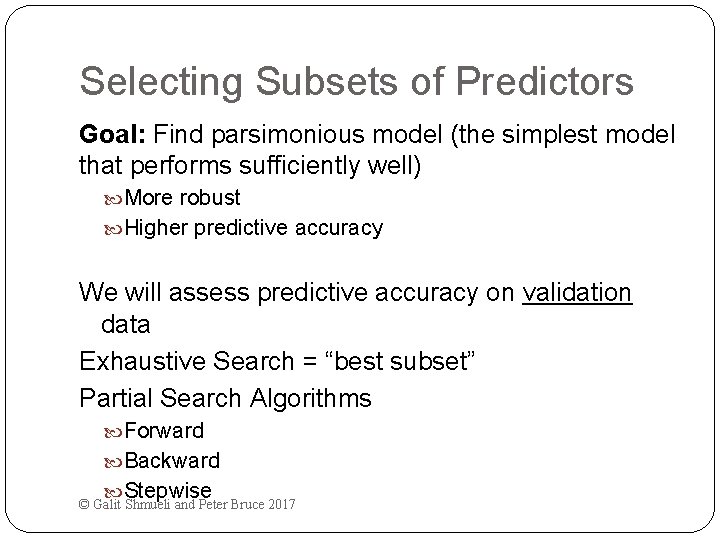 Selecting Subsets of Predictors

Goal: Find parsimonious model (the simplest model that performs sufficiently well)

More robust

Higher predictive accuracy

We will assess predictive accuracy on validation data

Exhaustive Search = “best subset”

Partial Search Algorithms

Forward

Backward

Stepwise

© Galit Shmueli and Peter Bruce 2017